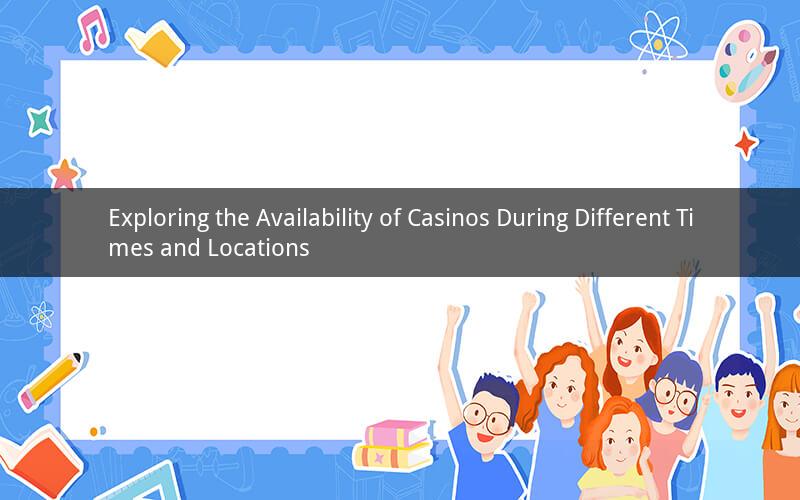 Exploring the Availability of Casinos During Different Times and Locations